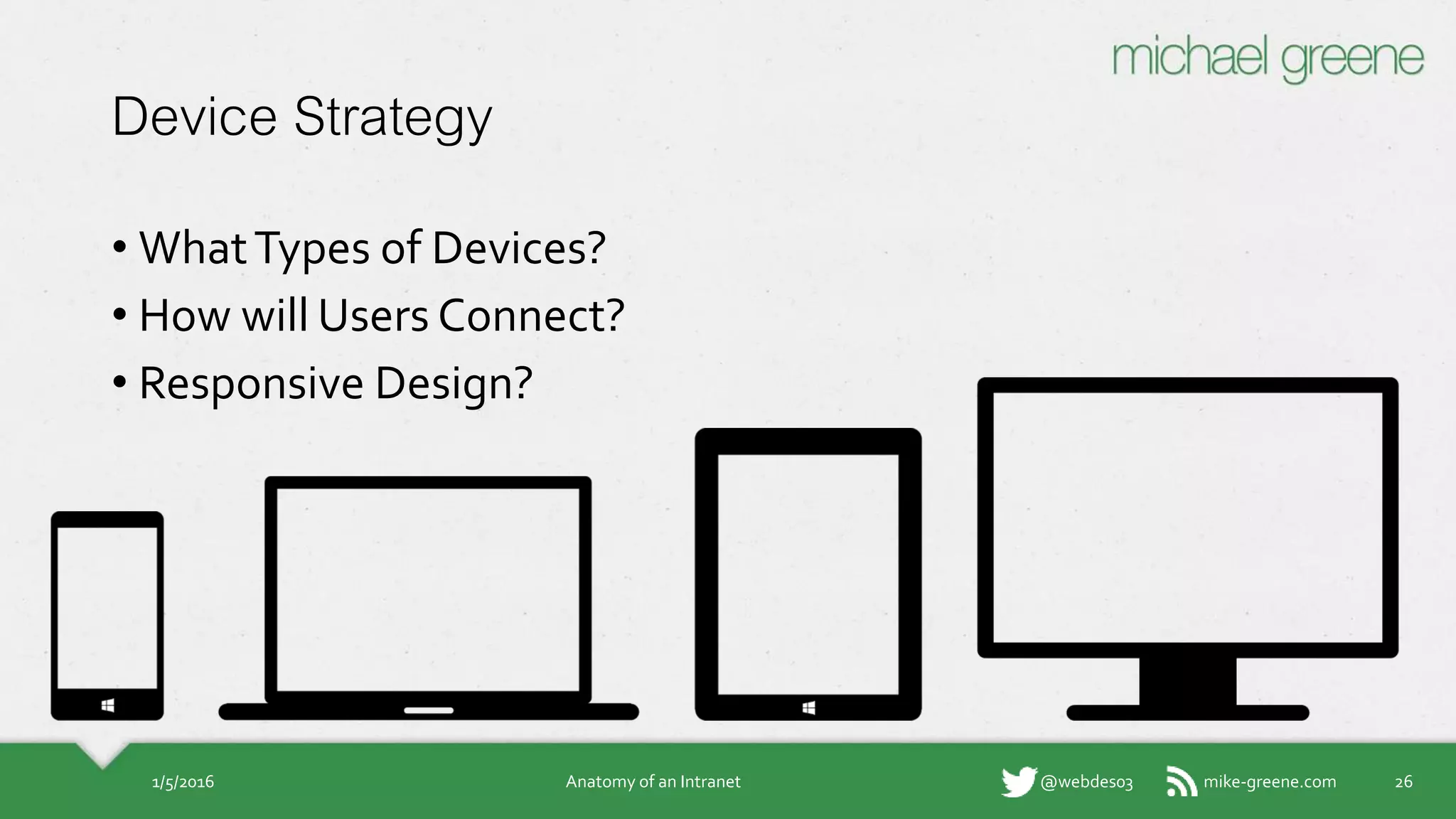 michael greene

Device Strategy

• What Types of Devices?
• How will Users Connect?
• Responsive Design?

1/5/2016 Anatomy of an Intranet @webdes03 mike-greene.com 26